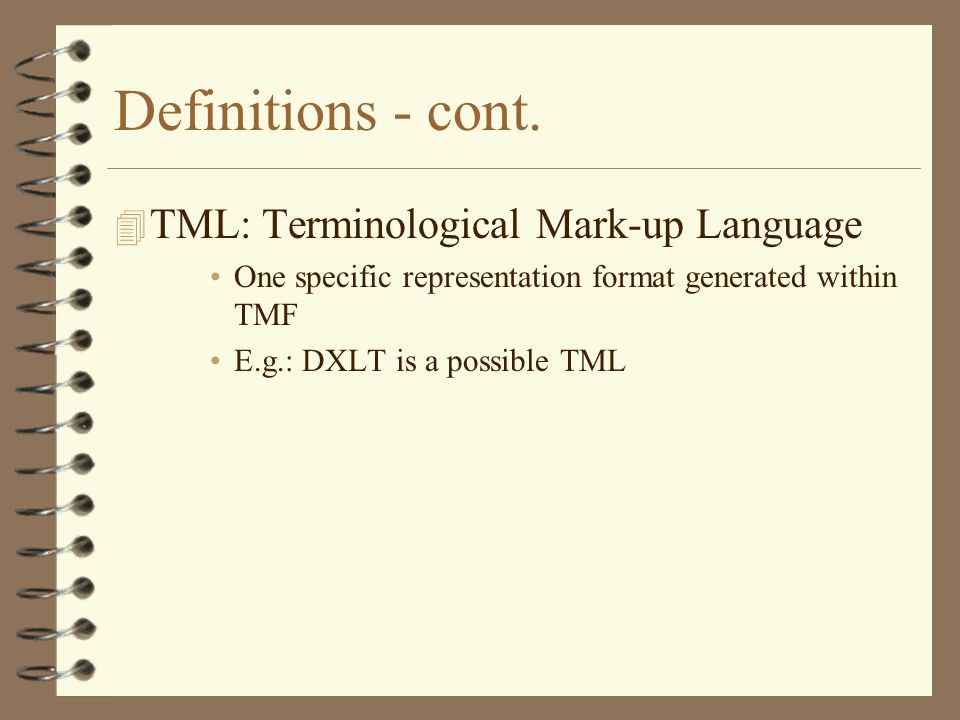 Definitions - cont.

TML: Terminological Mark-up Language

• One specific representation format generated within TMF

• E.g.: DXLT is a possible TML